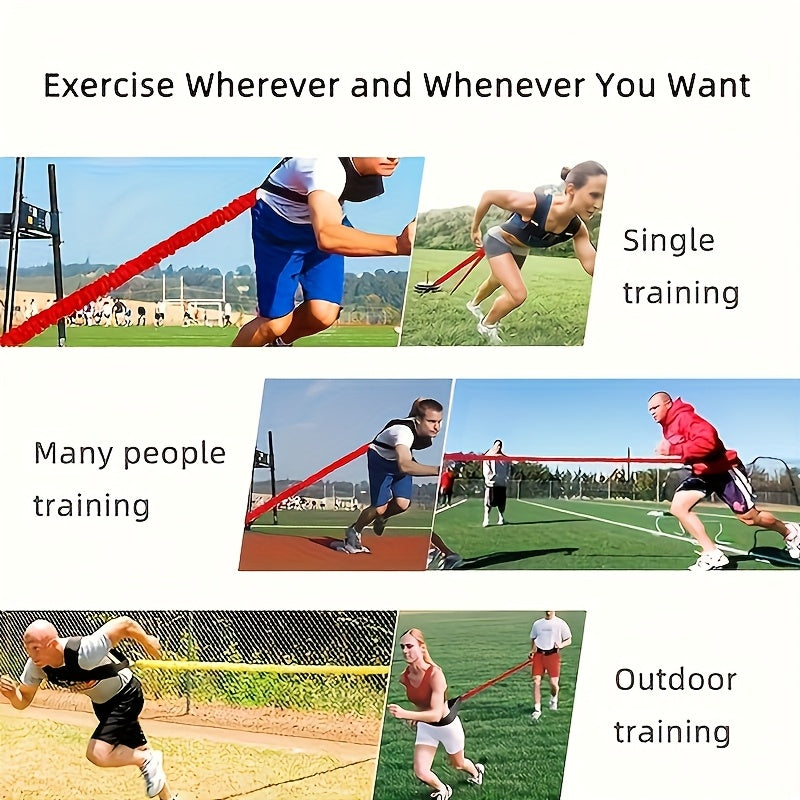 Exercise Wherever and Whenever You Want

Single training

Many people training

Outdoor training